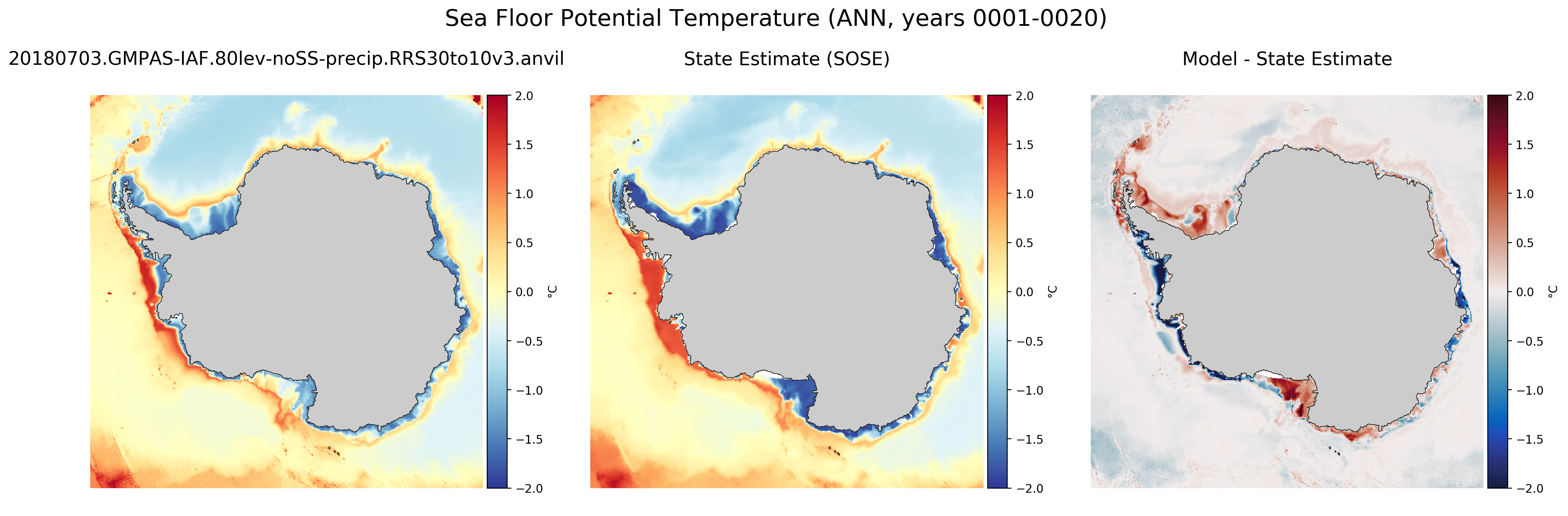 Sea Floor Potential Temperature (ANN, years 0001-0020)

20180703.GMPAS-IAF.80lev-noSS-precip.RRS30to10v3.anvil

2.0
1.5
1.0
0.5
0.0
−0.5
−1.0
−1.5
−2.0
°C

State Estimate (SOSE)

2.0
1.5
1.0
0.5
0.0
−0.5
−1.0
−1.5
−2.0
°C

Model - State Estimate

2.0
1.5
1.0
0.5
0.0
−0.5
−1.0
−1.5
−2.0
°C